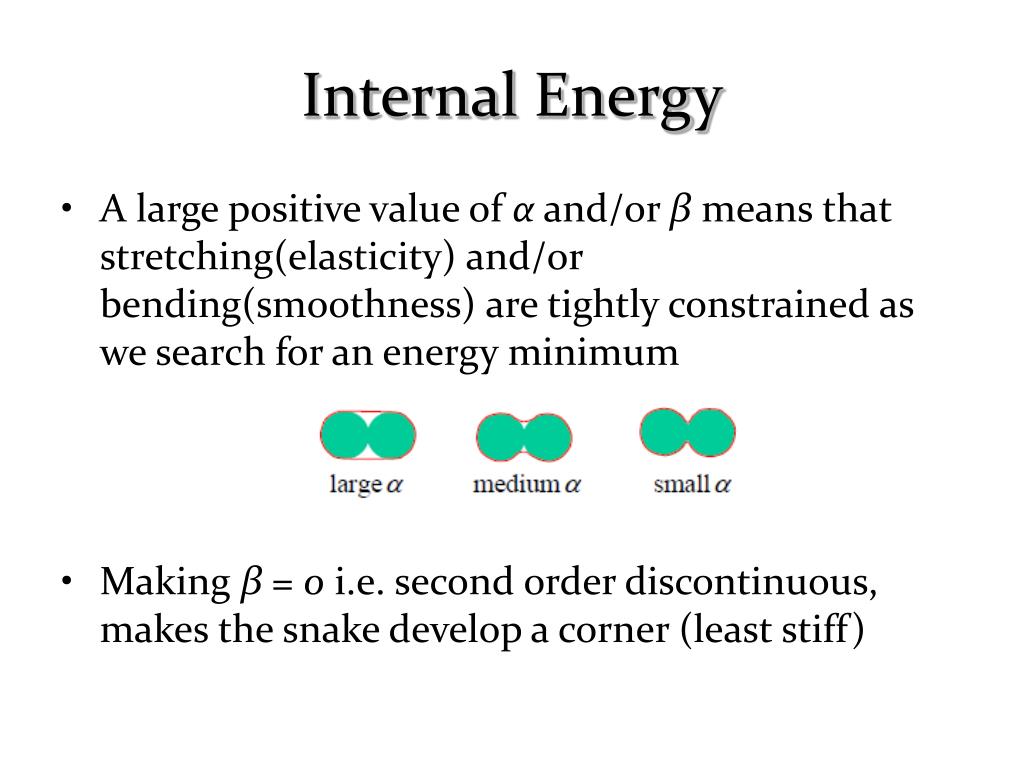 Internal Energy

• A large positive value of $\alpha$ and/or $\beta$ means that stretching(elasticity) and/or bending(smoothness) are tightly constrained as we search for an energy minimum

large $\alpha$ medium $\alpha$ small $\alpha$

• Making $\beta = 0$ i.e. second order discontinuous, makes the snake develop a corner (least stiff)